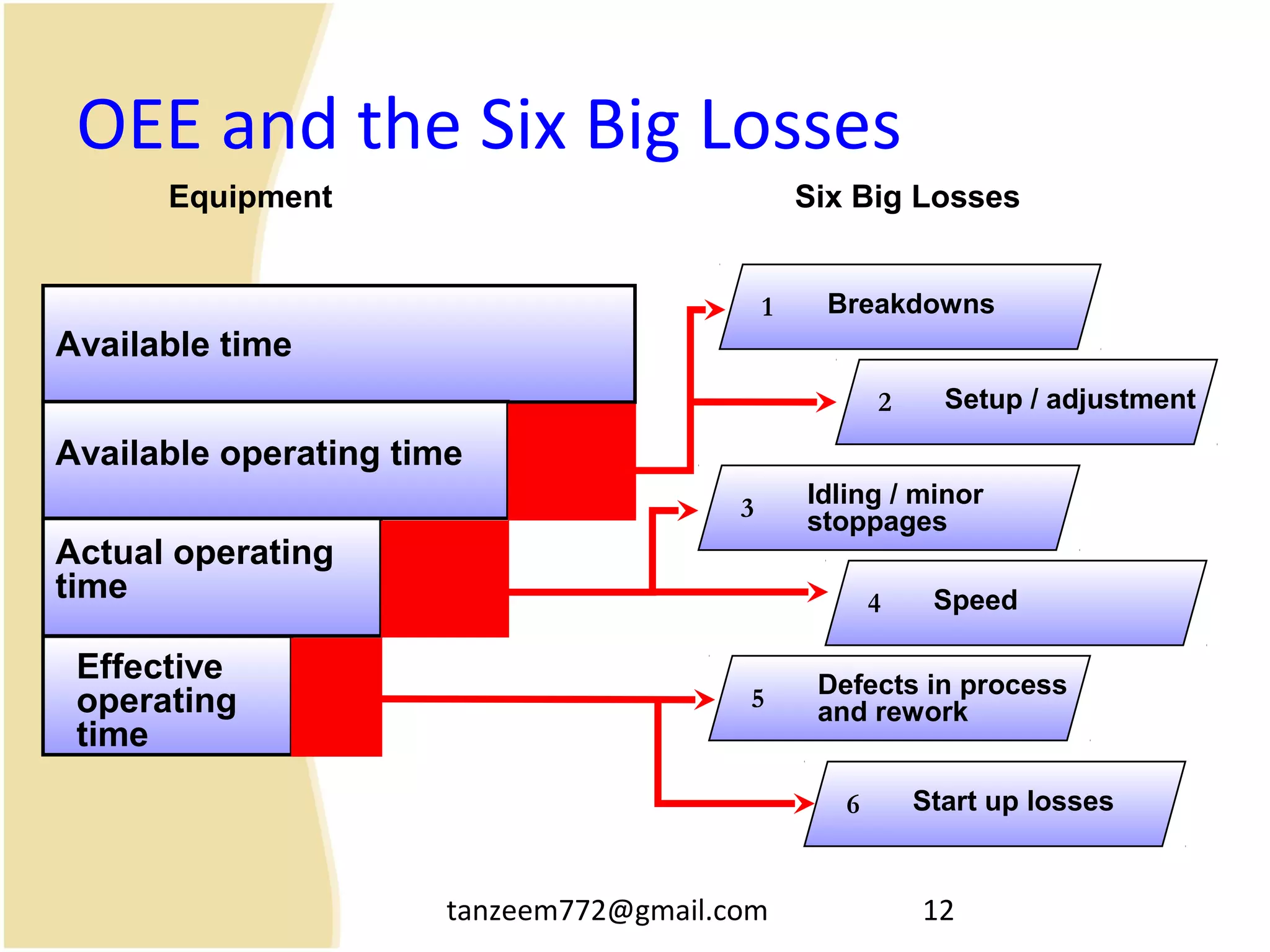 OEE and the Six Big Losses

Equipment

Six Big Losses

Available time

Available operating time

Actual operating time

Effective operating time

1 Breakdowns

2 Setup / adjustment

3 Idling / minor stoppages

4 Speed

5 Defects in process and rework

6 Start up losses

tanzeem772@gmail.com

12